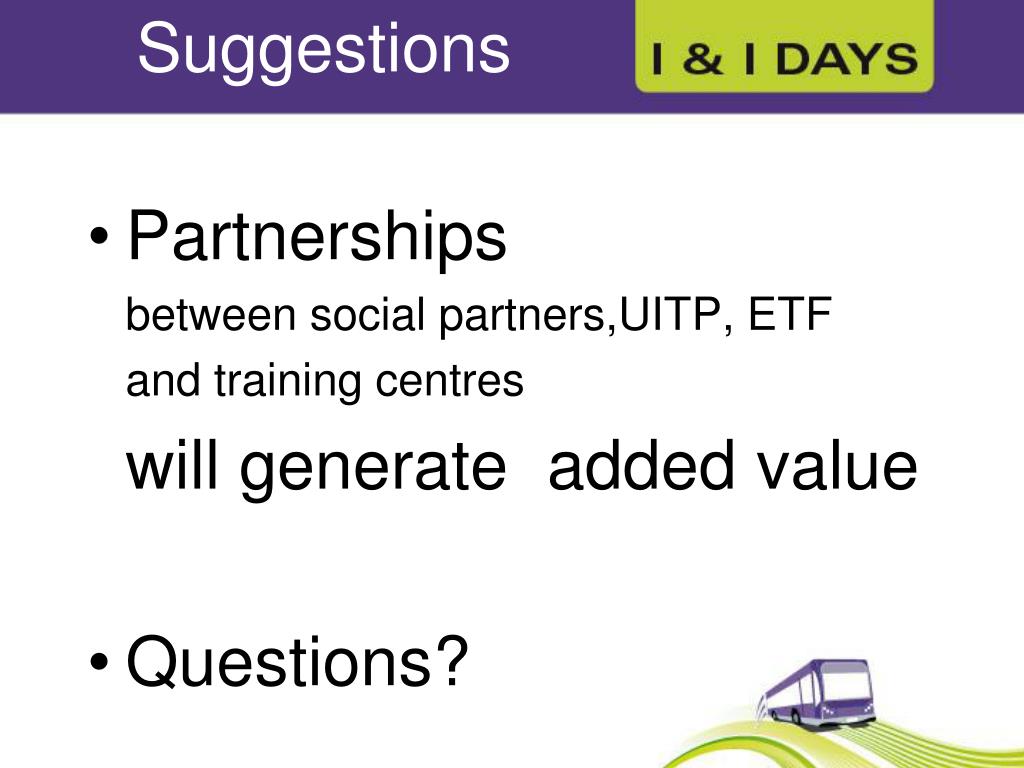 Suggestions

I & I DAYS

• Partnerships

between social partners,UITP, ETF and training centres

will generate added value

• Questions?